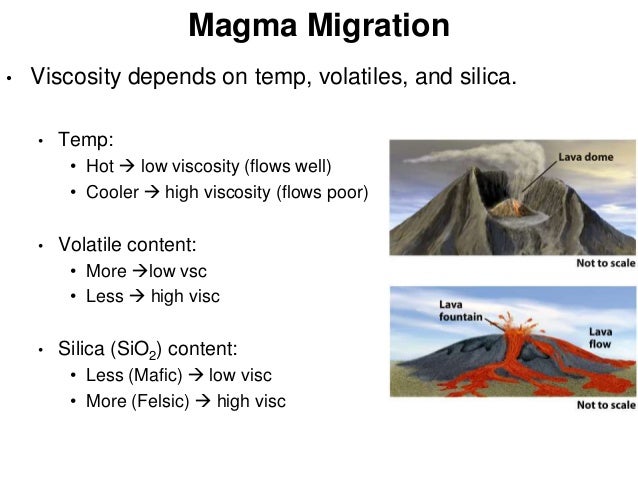 Magma Migration

• Viscosity depends on temp, volatiles, and silica.

• Temp:
  • Hot → low viscosity (flows well)
  • Cooler → high viscosity (flows poor)

• Volatile content:
  • More →low vsc
  • Less → high visc

• Silica ($SiO_2$) content:
  • Less (Mafic) → low visc
  • More (Felsic) → high visc

Lava dome

Not to scale

Lava fountain

Lava flow

Not to scale